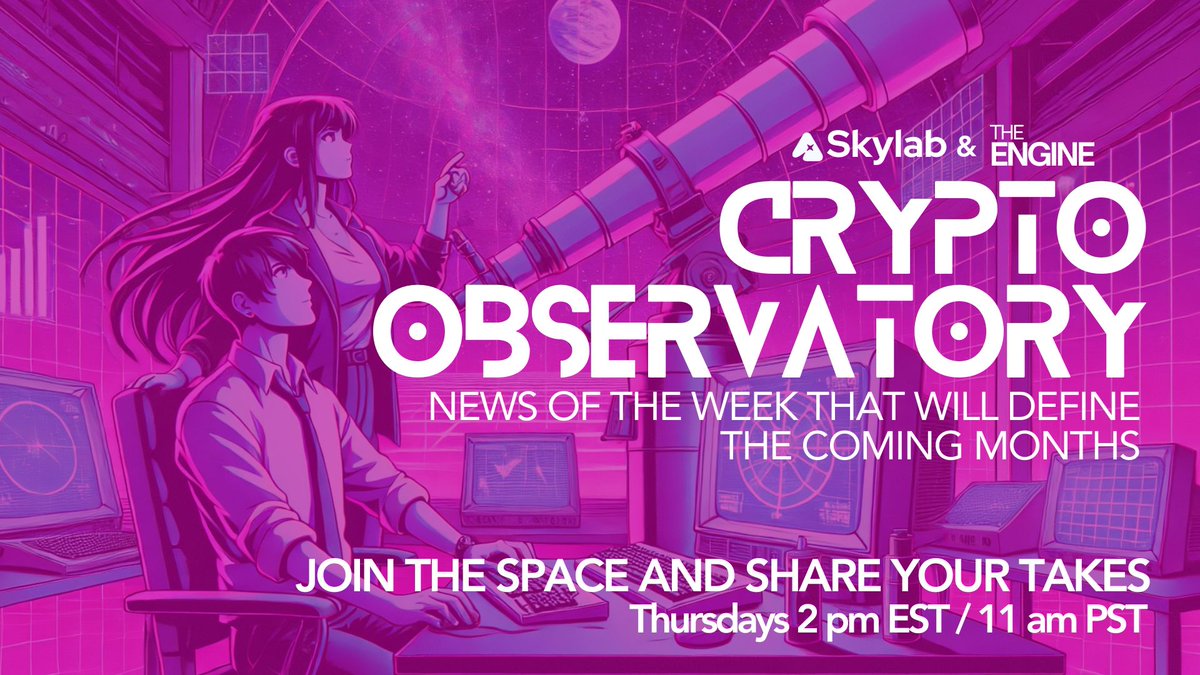 Skylab & THE ENGINE

CRYPTO OBSERVATORY

NEWS OF THE WEEK THAT WILL DEFINE THE COMING MONTHS

JOIN THE SPACE AND SHARE YOUR TAKES
Thursdays 2 pm EST / 11 am PST